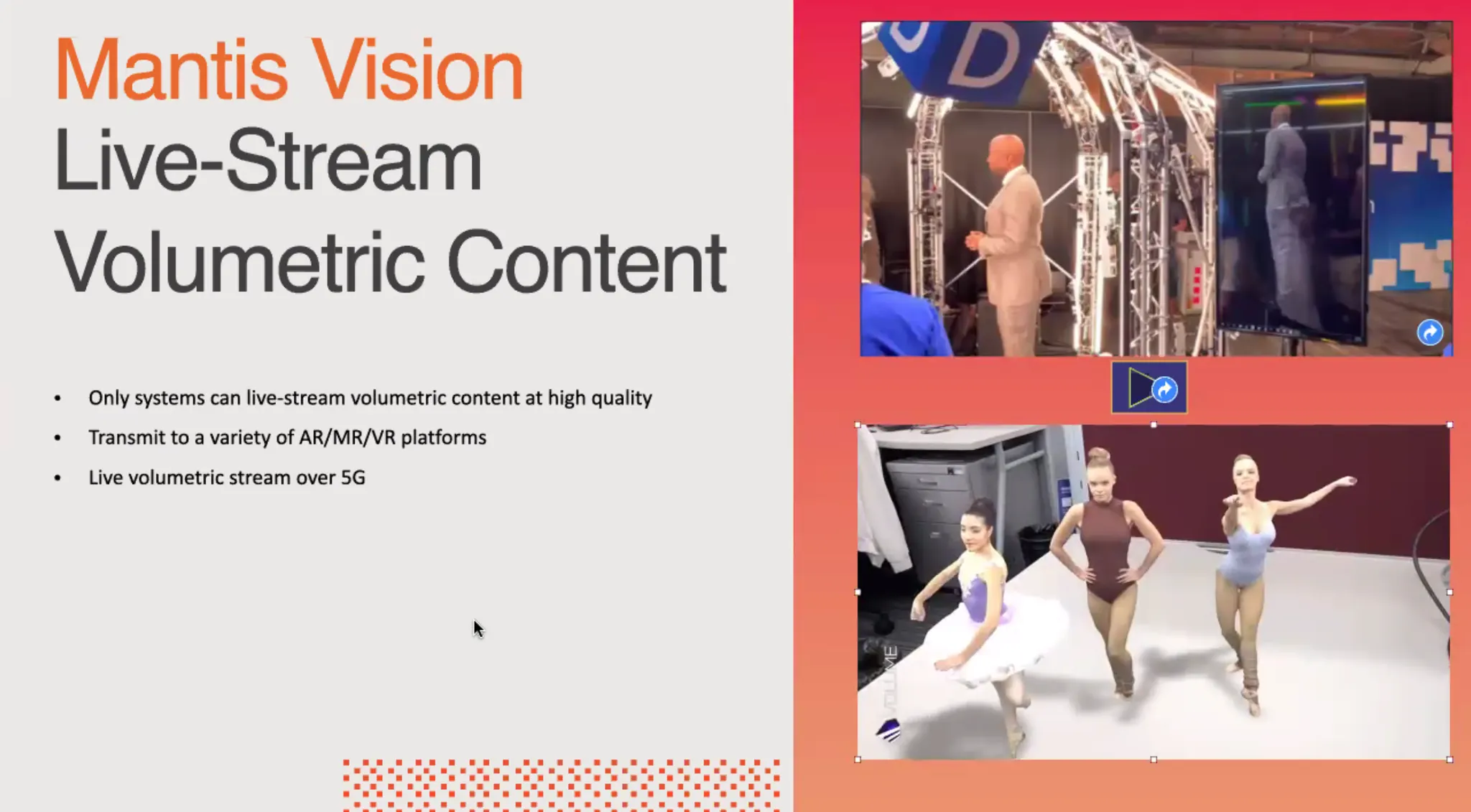 Mantis Vision
Live-Stream
Volumetric Content

• Only systems can live-stream volumetric content at high quality
• Transmit to a variety of AR/MR/VR platforms
• Live volumetric stream over 5G

D

VOLUME